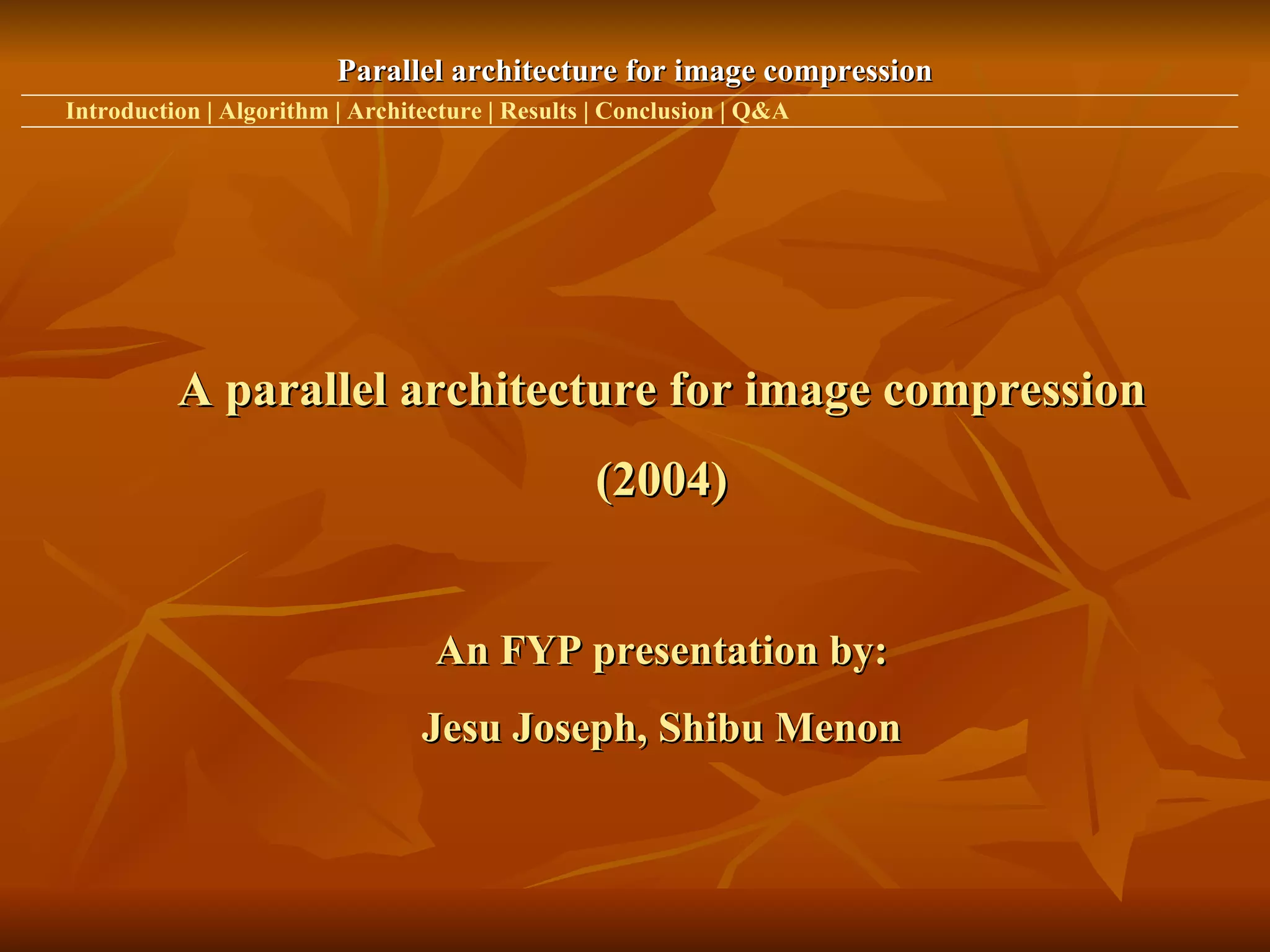 Parallel architecture for image compression

Introduction | Algorithm | Architecture | Results | Conclusion | Q&A

A parallel architecture for image compression

(2004)

An FYP presentation by:

Jesu Joseph, Shibu Menon